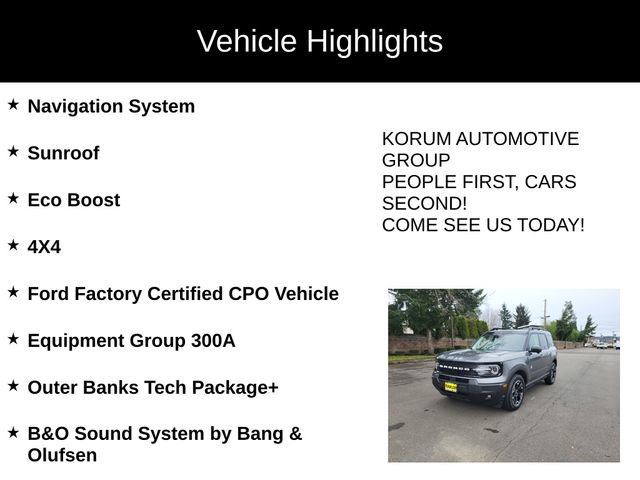 Vehicle Highlights

★ Navigation System

★ Sunroof

★ Eco Boost

★ 4X4

★ Ford Factory Certified CPO Vehicle

★ Equipment Group 300A

★ Outer Banks Tech Package+

★ B&O Sound System by Bang & Olufsen

KORUM AUTOMOTIVE GROUP
PEOPLE FIRST, CARS SECOND!
COME SEE US TODAY!

BRONCO